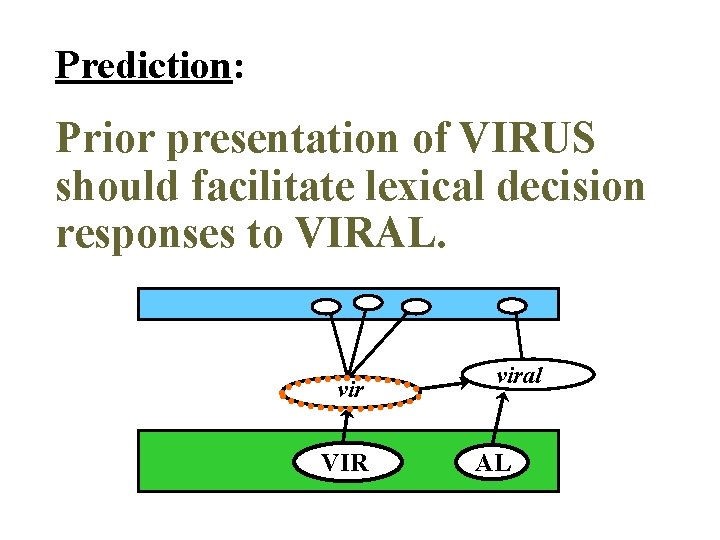 Prediction:

Prior presentation of VIRUS should facilitate lexical decision responses to VIRAL.

vir

viral

VIR

AL